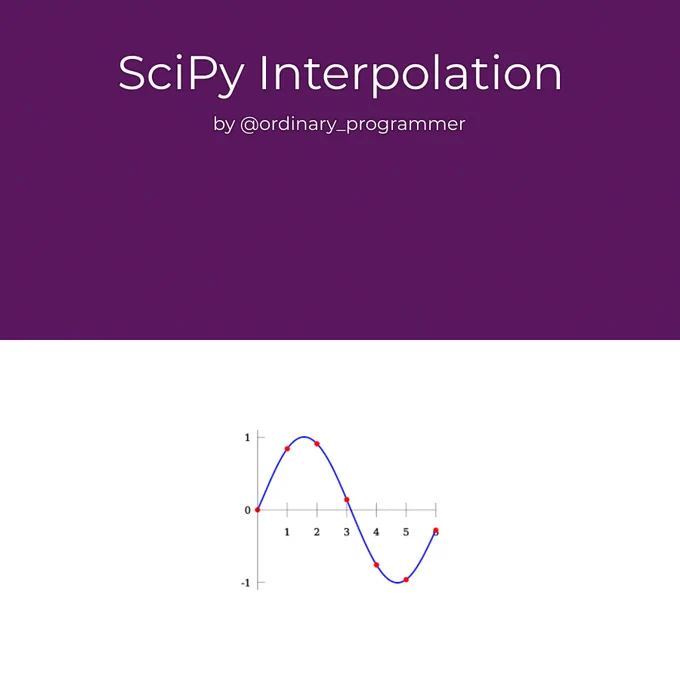 SciPy Interpolation

by @ordinary_programmer

1
0
-1
1
2
3
4
5
6